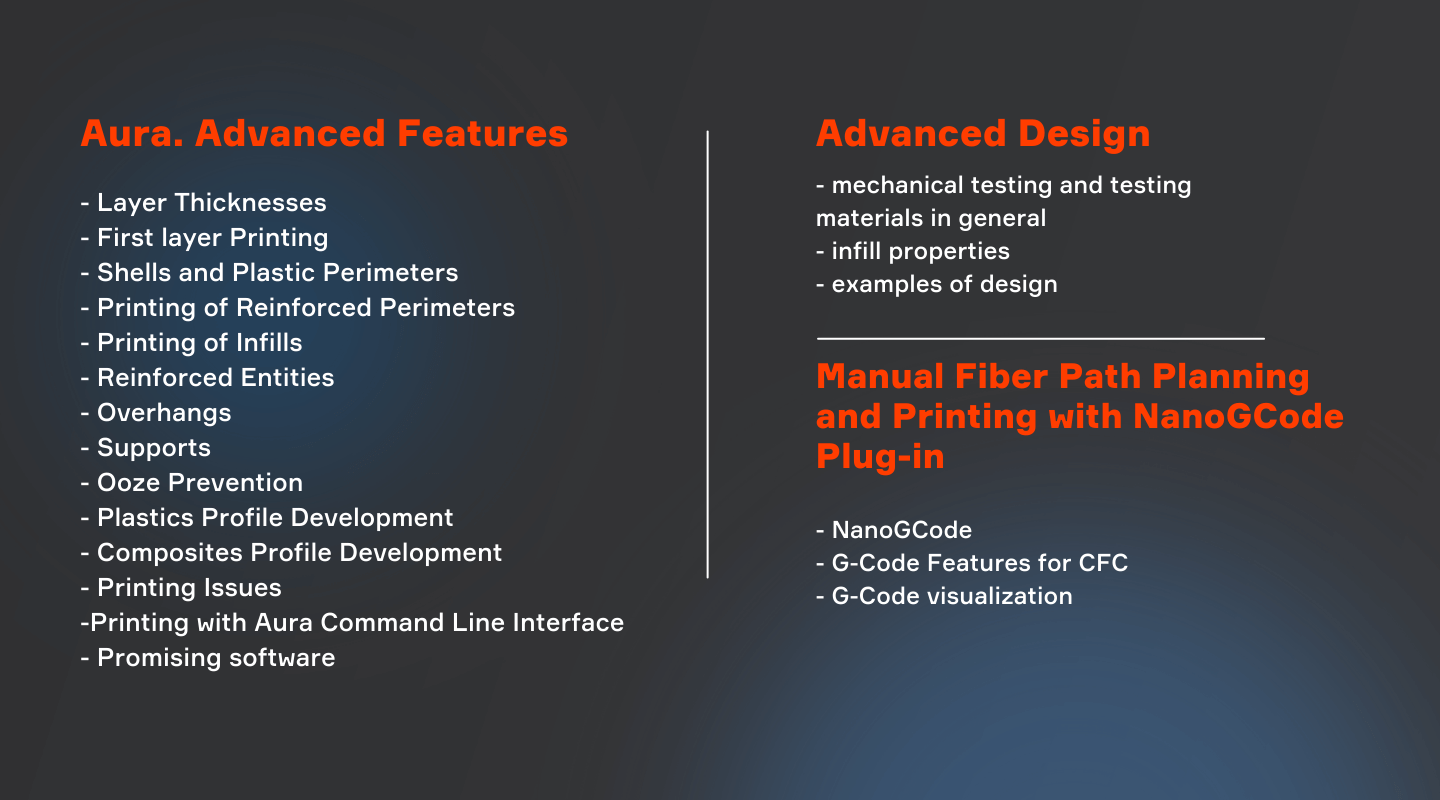 Aura. Advanced Features

- Layer Thicknesses
- First layer Printing
- Shells and Plastic Perimeters
- Printing of Reinforced Perimeters
- Printing of Infills
- Reinforced Entities
- Overhangs
- Supports
- Ooze Prevention
- Plastics Profile Development
- Composites Profile Development
- Printing Issues
-Printing with Aura Command Line Interface
- Promising software

Advanced Design

- mechanical testing and testing materials in general
- infill properties
- examples of design

Manual Fiber Path Planning and Printing with NanoGCode Plug-in

- NanoGCode
- G-Code Features for CFC
- G-Code visualization